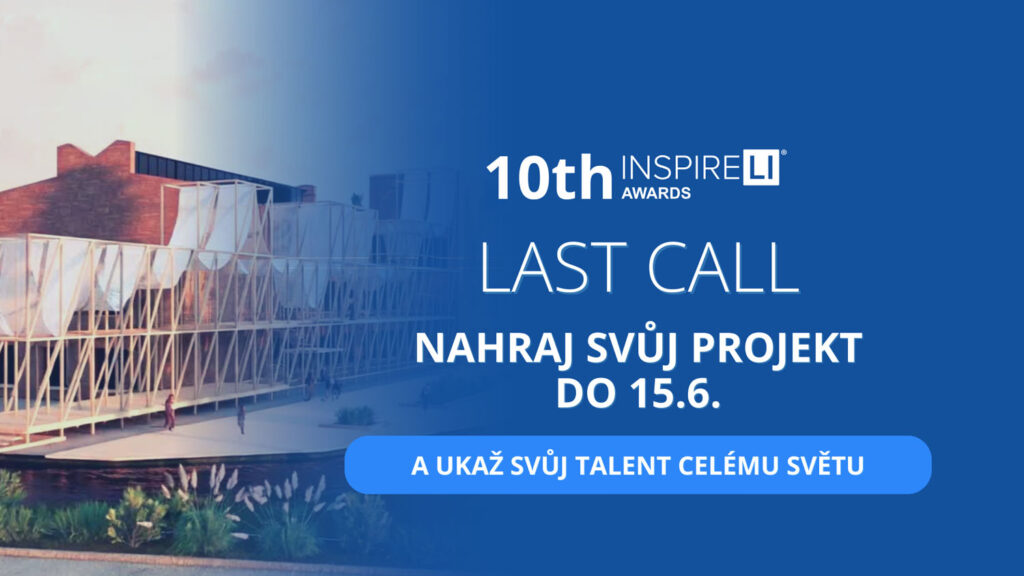 10th INSPIRELI® AWARDS

LAST CALL

NAHRAJ SVŮJ PROJEKT DO 15.6.

A UKAŽ SVŮJ TALENT CELÉMU SVĚTU